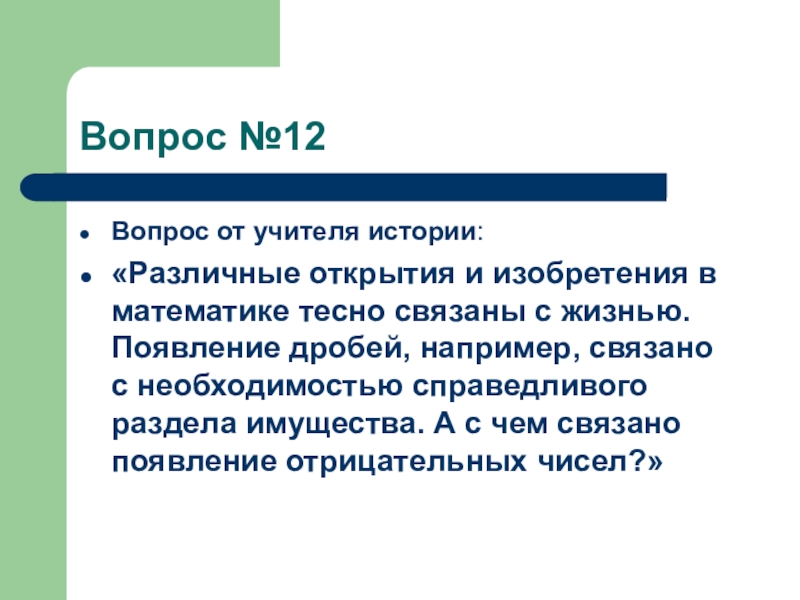 Вопрос №12

- Вопрос от учителя истории:
- «Различные открытия и изобретения в математике тесно связаны с жизнью. Появление дробей, например, связано с необходимостью справедливого раздела имущества. А с чем связано появление отрицательных чисел?»